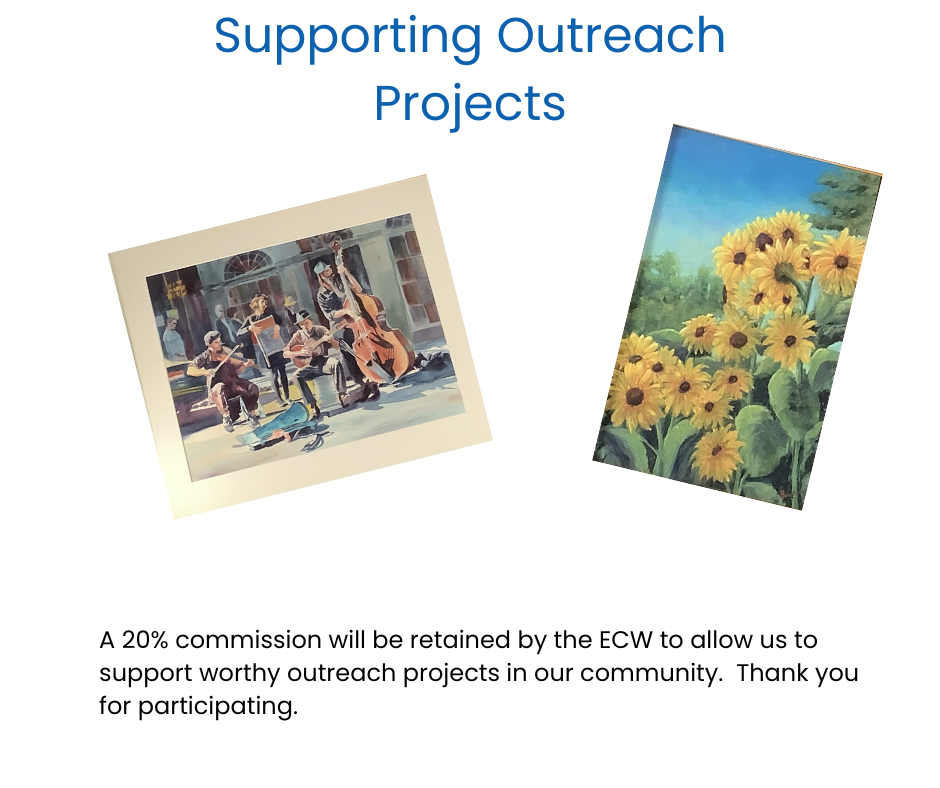 Supporting Outreach Projects

A 20% commission will be retained by the ECW to allow us to support worthy outreach projects in our community.  Thank you for participating.